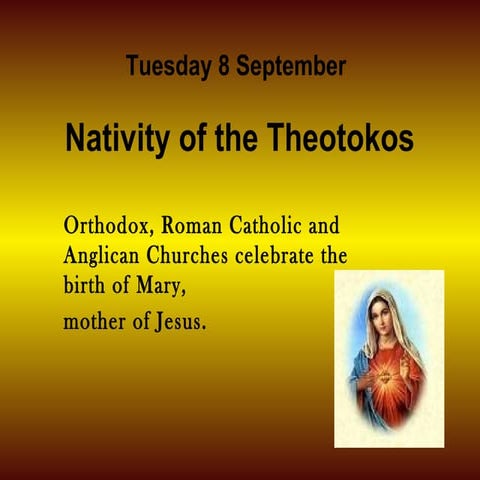 Tuesday 8 September

Nativity of the Theotokos

Orthodox, Roman Catholic and Anglican Churches celebrate the birth of Mary,

mother of Jesus.